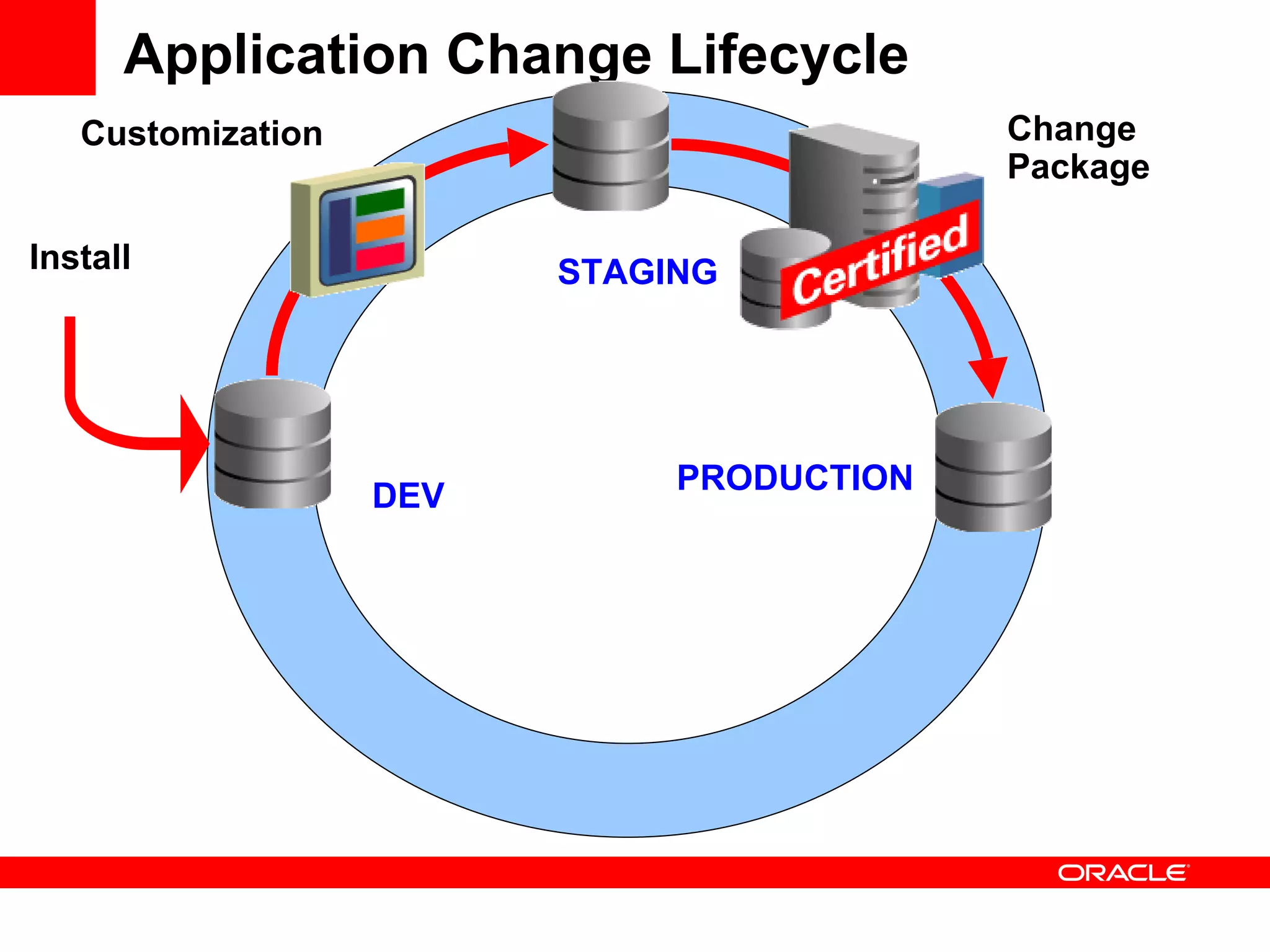 Application Change Lifecycle

Customization

Change Package

Install

STAGING

Certified

DEV

PRODUCTION

ORACLE